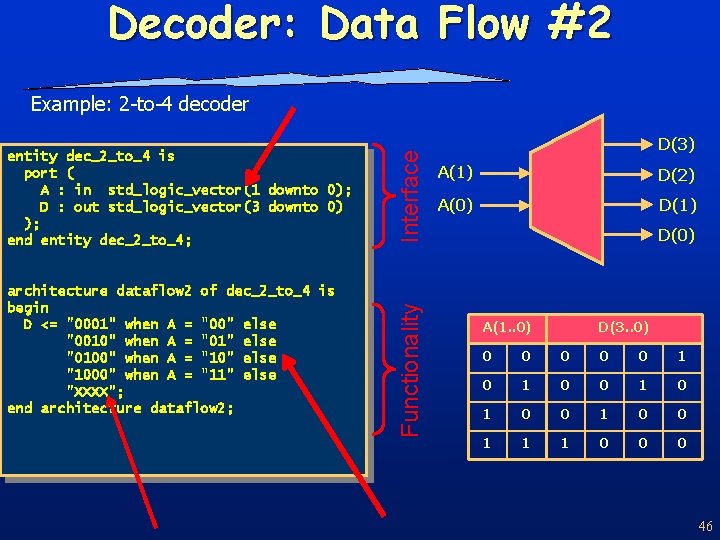 Decoder: Data Flow #2

Example: 2-to-4 decoder

entity dec_2_to_4 is
  port (
    A : in  std_logic_vector(1 downto 0);
    D : out std_logic_vector(3 downto 0)
  );
end entity dec_2_to_4;

architecture dataflow2 of dec_2_to_4 is
begin
  D <= "0001" when A = "00" else
       "0010" when A = "01" else
       "0100" when A = "10" else
       "1000" when A = "11" else
       "XXXX";
end architecture dataflow2;

Interface

Functionality

A(1)
A(0)
D(3)
D(2)
D(1)
D(0)

| A(1..0) | | D(3..0) | | | |
|---|---|---|---|---|---|
| 0 | 0 | 0 | 0 | 0 | 1 |
| 0 | 1 | 0 | 0 | 1 | 0 |
| 1 | 0 | 0 | 1 | 0 | 0 |
| 1 | 1 | 1 | 0 | 0 | 0 |

46